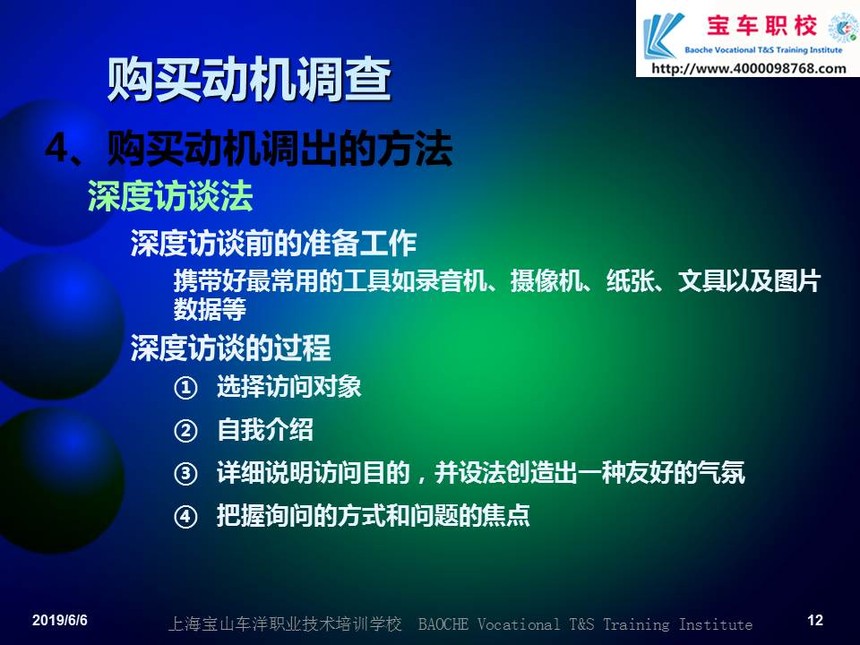 宝车职校
Baoche Vocational T&S Training Institute
http://www.4000098768.com

购买动机调查

4、购买动机调出的方法

深度访谈法

深度访谈前的准备工作

携带好最常用的工具如录音机、摄像机、纸张、文具以及图片数据等

深度访谈的过程

① 选择访问对象

② 自我介绍

③ 详细说明访问目的，并设法创造出一种友好的气氛

④ 把握询问的方式和问题的焦点

2019/6/6 上海宝山车洋职业技术培训学校 BAOCHE Vocational T&S Training Institute 12